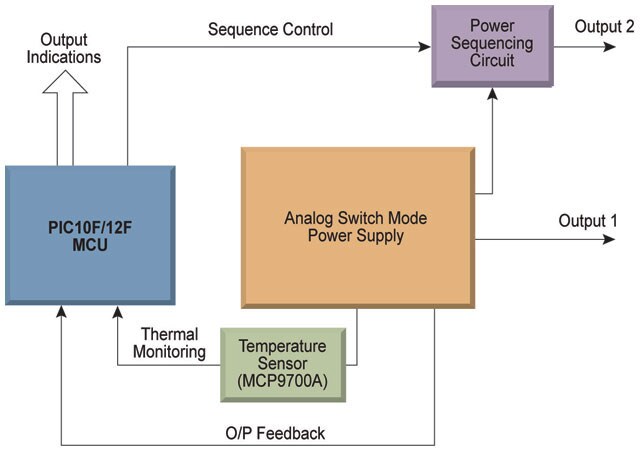 Output Indications

Sequence Control

Power Sequencing Circuit

Output 2

PIC10F/12F MCU

Analog Switch Mode Power Supply

Output 1

Thermal Monitoring

Temperature Sensor (MCP9700A)

O/P Feedback